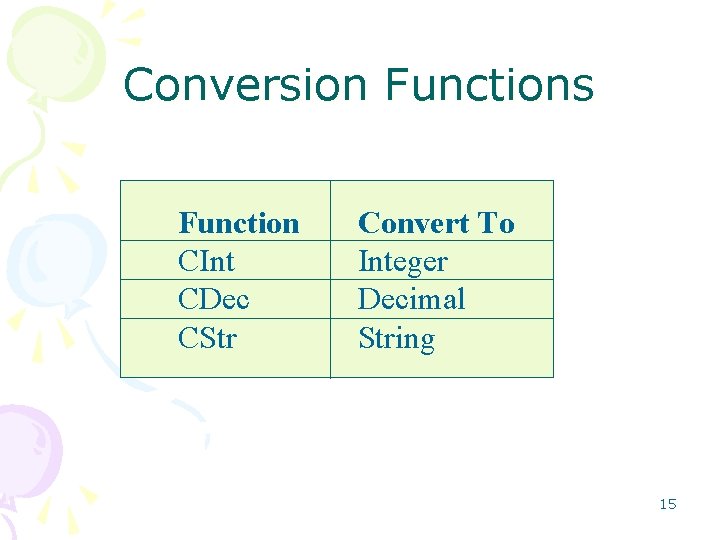 Conversion Functions

| Function | Convert To |
|---|---|
| CInt | Integer |
| CDec | Decimal |
| CStr | String |

15